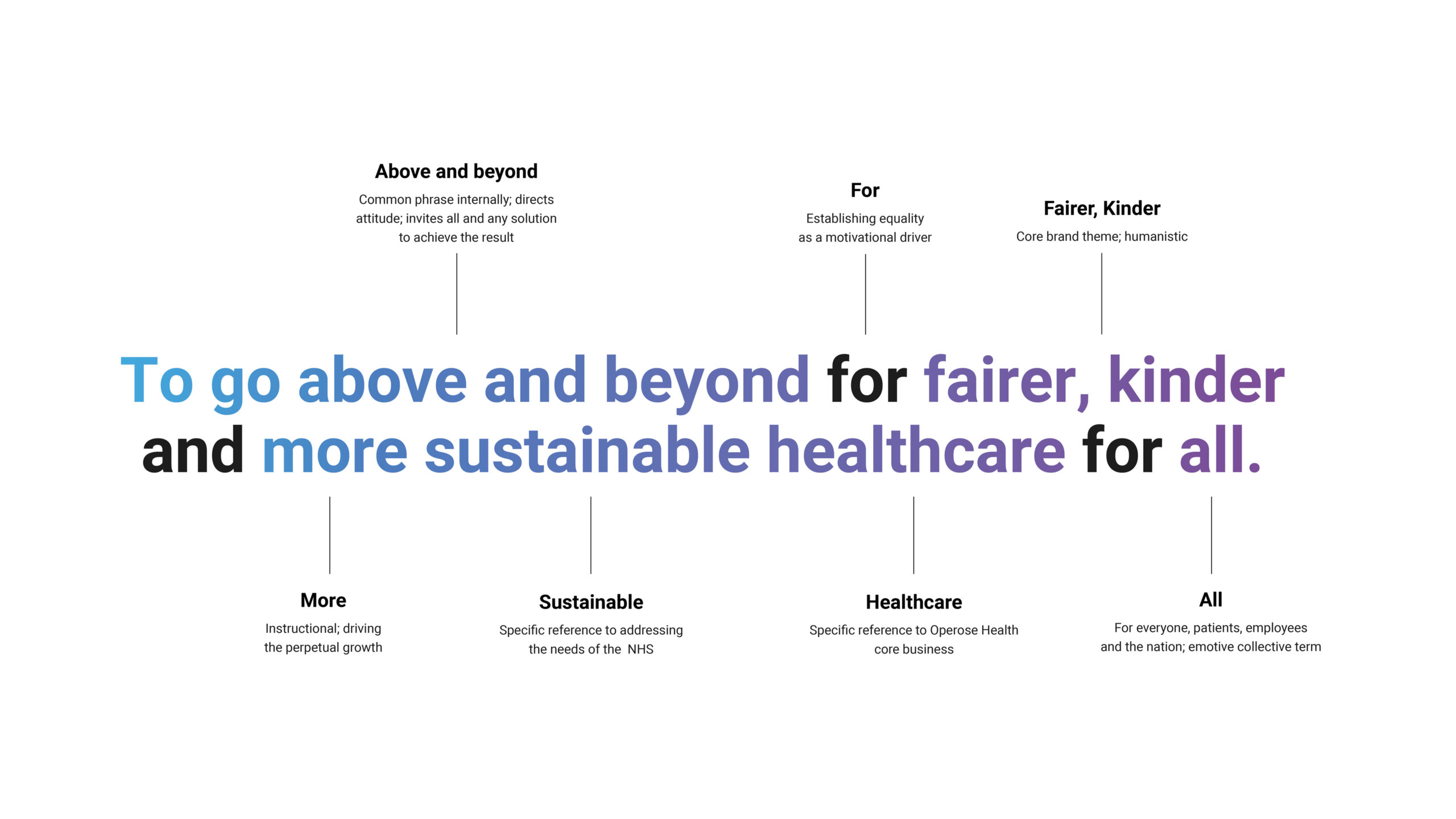 Above and beyond
Common phrase internally; directs attitude; invites all and any solution to achieve the result

For
Establishing equality as a motivational driver

Fairer, Kinder
Core brand theme; humanistic

To go above and beyond for fairer, kinder and more sustainable healthcare for all.

More
Instructional; driving the perpetual growth

Sustainable
Specific reference to addressing the needs of the NHS

Healthcare
Specific reference to Operose Health core business

All
For everyone, patients, employees and the nation; emotive collective term